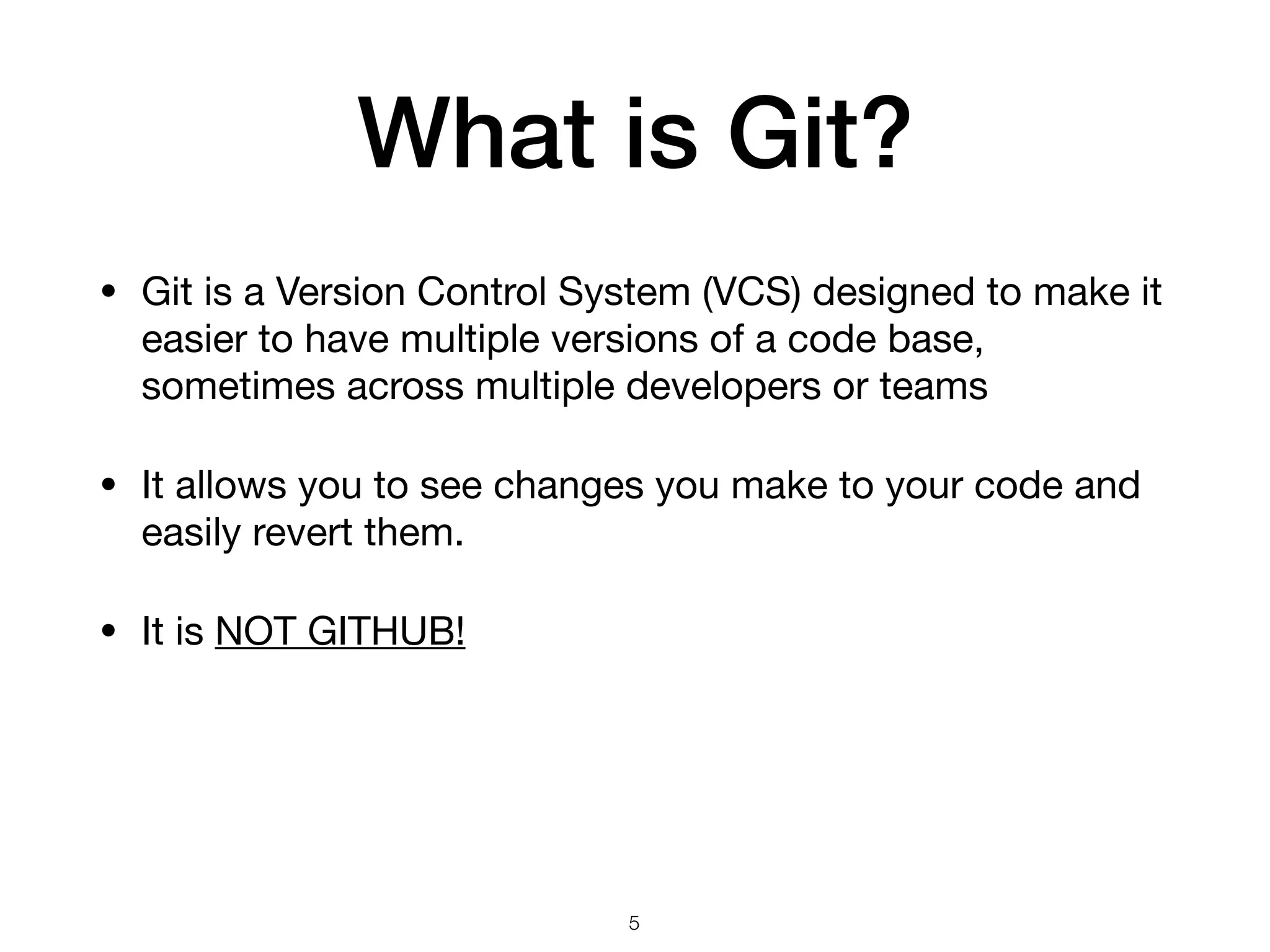 What is Git?

• Git is a Version Control System (VCS) designed to make it easier to have multiple versions of a code base, sometimes across multiple developers or teams

• It allows you to see changes you make to your code and easily revert them.

• It is NOT GITHUB!

5